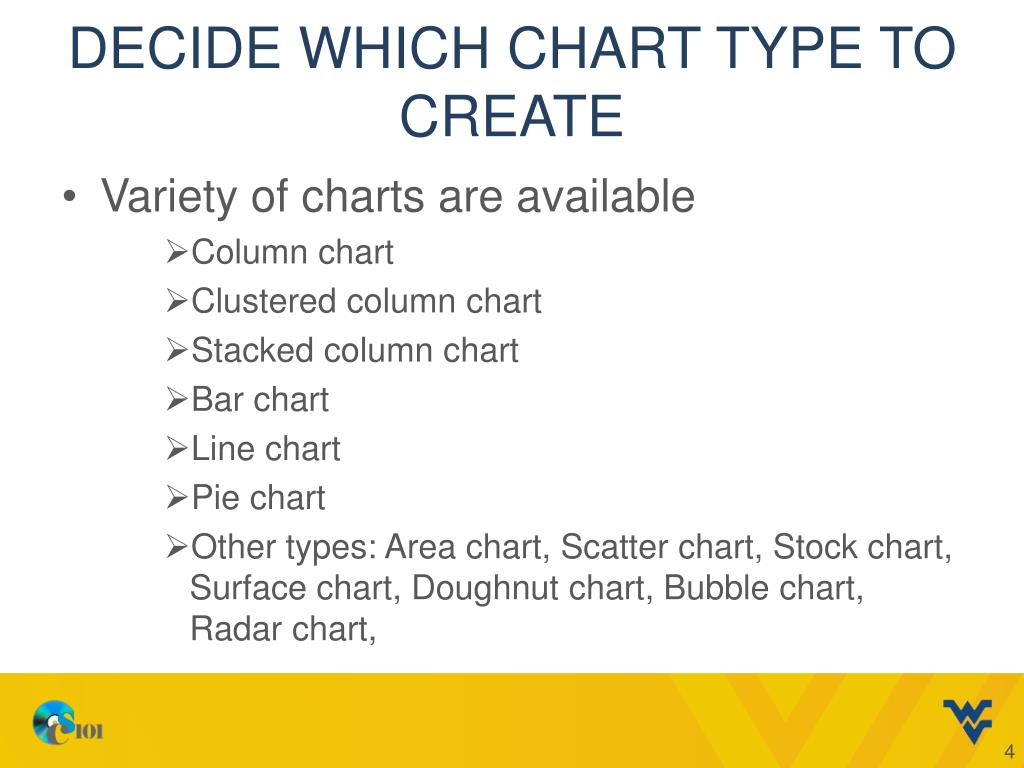 DECIDE WHICH CHART TYPE TO CREATE

• Variety of charts are available
➢Column chart
➢Clustered column chart
➢Stacked column chart
➢Bar chart
➢Line chart
➢Pie chart
➢Other types: Area chart, Scatter chart, Stock chart, Surface chart, Doughnut chart, Bubble chart, Radar chart,

CS101

4